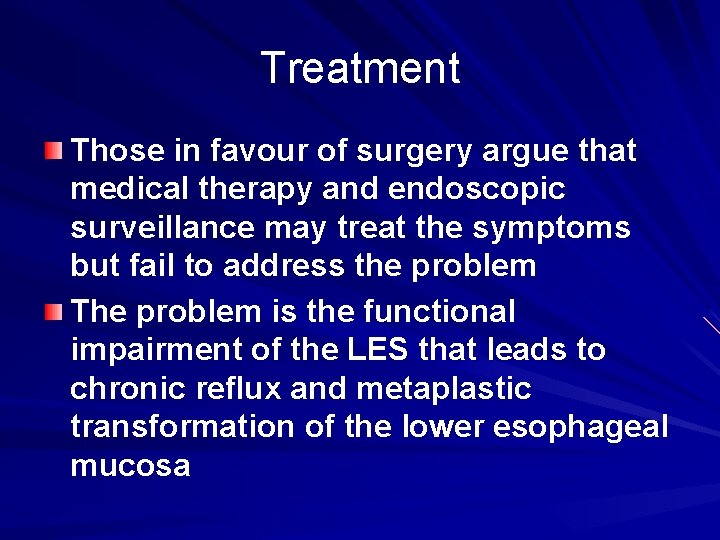 Treatment

Those in favour of surgery argue that medical therapy and endoscopic surveillance may treat the symptoms but fail to address the problem

The problem is the functional impairment of the LES that leads to chronic reflux and metaplastic transformation of the lower esophageal mucosa